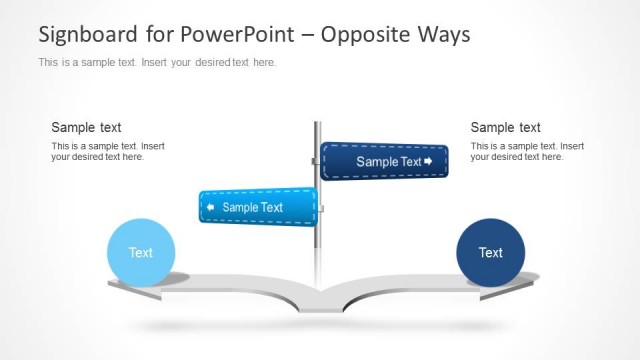 Signboard for PowerPoint – Opposite Ways

This is a sample text. Insert your desired text here.

Sample text

This is a sample text. Insert your desired text here.

Sample Text

Sample Text

Sample text

This is a sample text. Insert your desired text here.

Text

Text